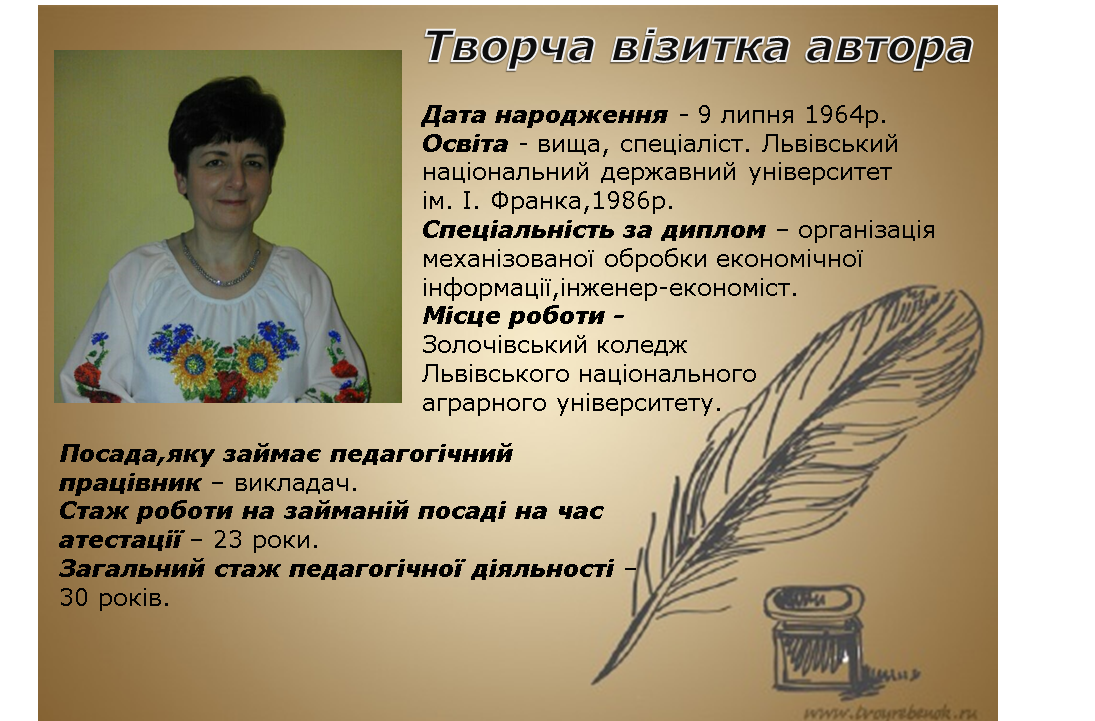 Творча візитка автора

Дата народження - 9 липня 1964р.
Освіта - вища, спеціаліст. Львівський національний державний університет ім. І. Франка,1986р.
Спеціальність за диплом – організація механізованої обробки економічної інформації,інженер-економіст.
Місце роботи -
Золочівський коледж Львівського національного аграрного університету.

Посада,яку займає педагогічний працівник – викладач.
Стаж роботи на займаній посаді на час атестації – 23 роки.
Загальний стаж педагогічної діяльності – 30 років.

www.tvoyrebenok.ru